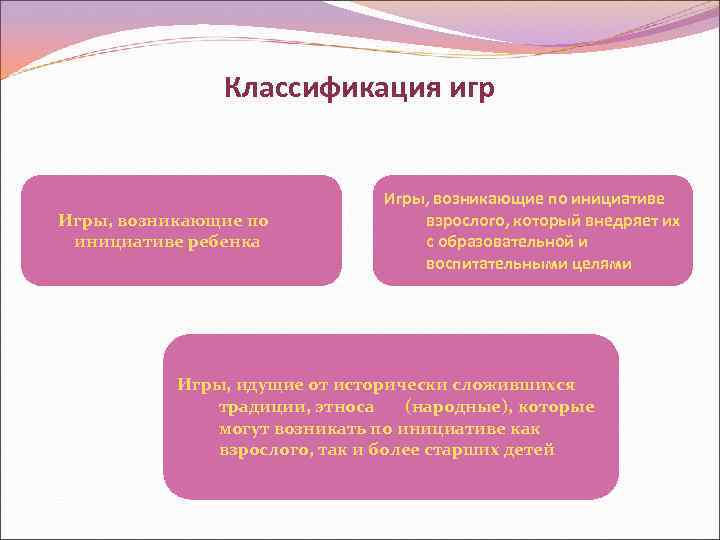 Классификация игр

Игры, возникающие по инициативе ребенка

Игры, возникающие по инициативе взрослого, который внедряет их с образовательной и воспитательными целями

Игры, идущие от исторически сложившихся традиции, этноса (народные), которые могут возникать по инициативе как взрослого, так и более старших детей